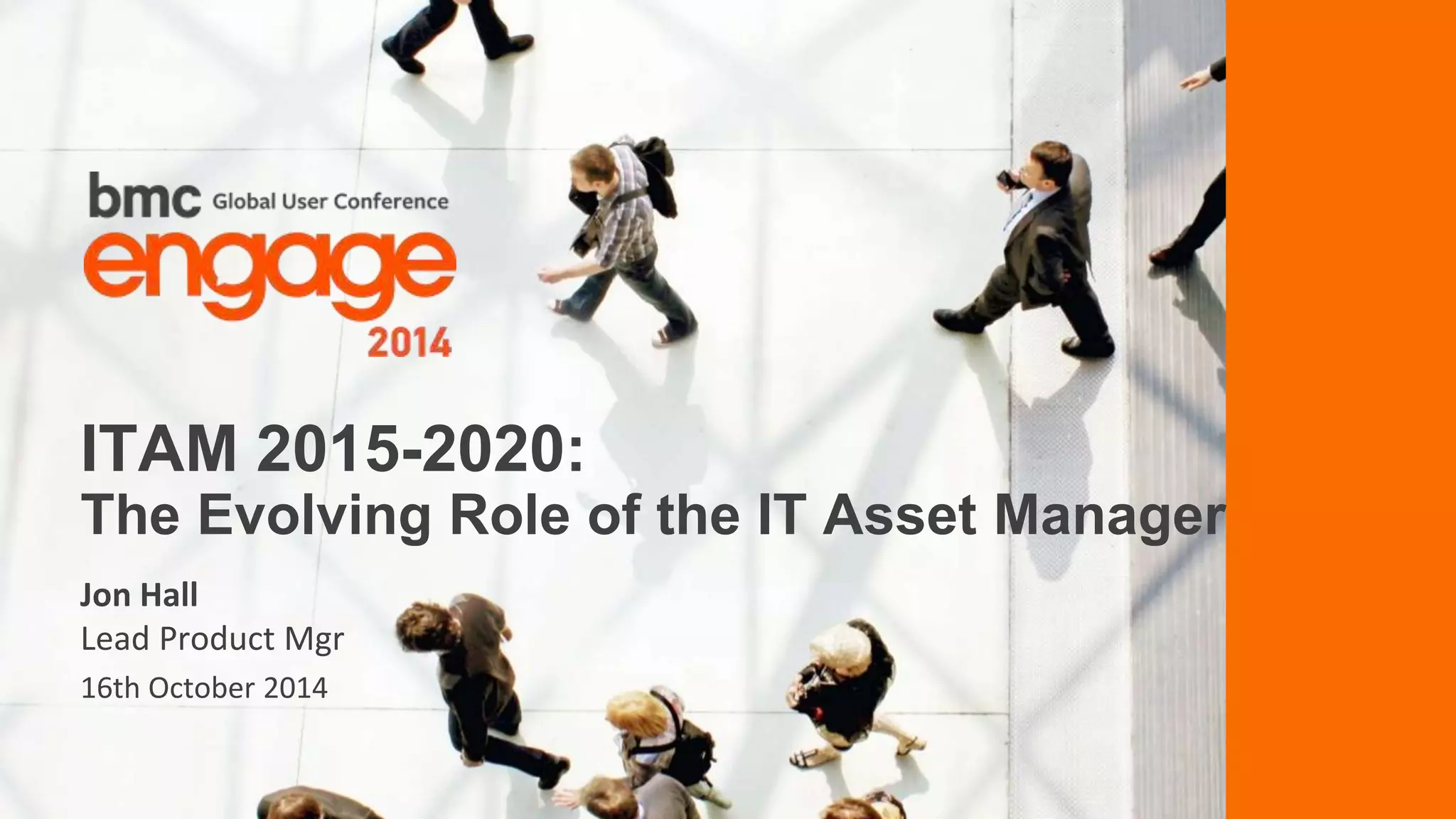 bmc Global User Conference
engage
2014

ITAM 2015-2020:
The Evolving Role of the IT Asset Manager

Jon Hall
Lead Product Mgr
16th October 2014